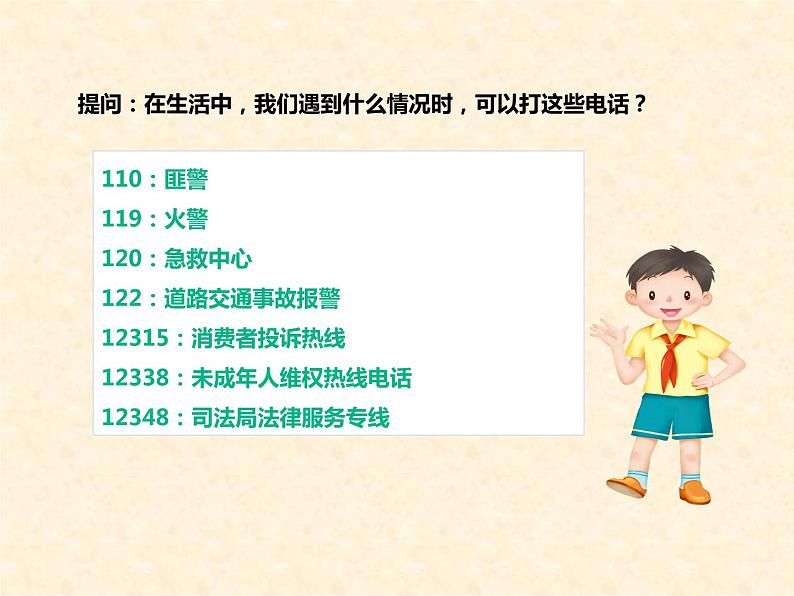 提问：在生活中，我们遇到什么情况时，可以打这些电话？

110：匪警
119：火警
120：急救中心
122：道路交通事故报警
12315：消费者投诉热线
12338：未成年人维权热线电话
12348：司法局法律服务专线